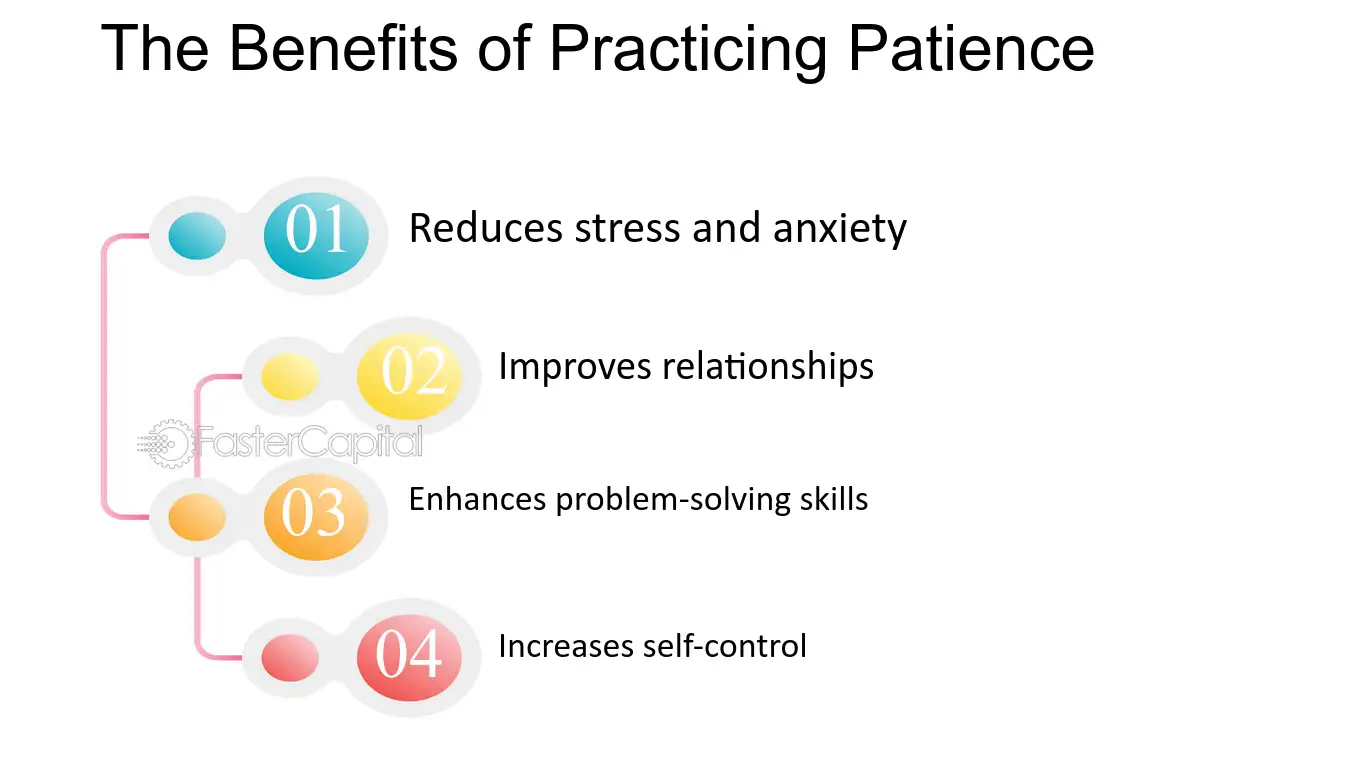 The Benefits of Practicing Patience

01

Reduces stress and anxiety

02

Improves relationships

03

Enhances problem-solving skills

04

Increases self-control

FasterCapital